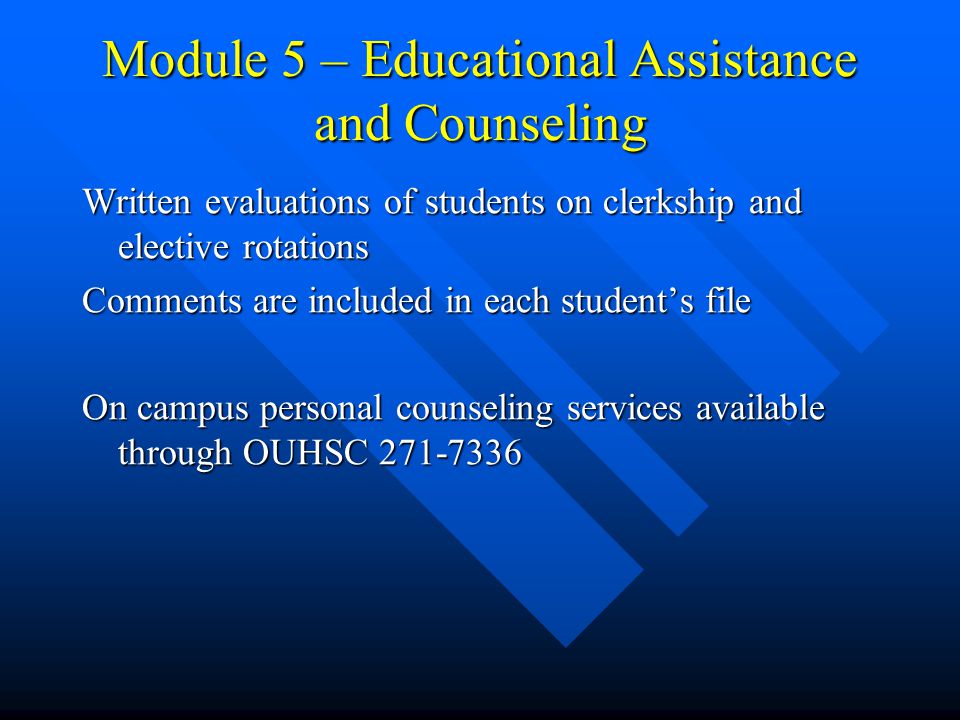 Module 5 – Educational Assistance and Counseling

Written evaluations of students on clerkship and elective rotations

Comments are included in each student’s file

On campus personal counseling services available through OUHSC 271-7336